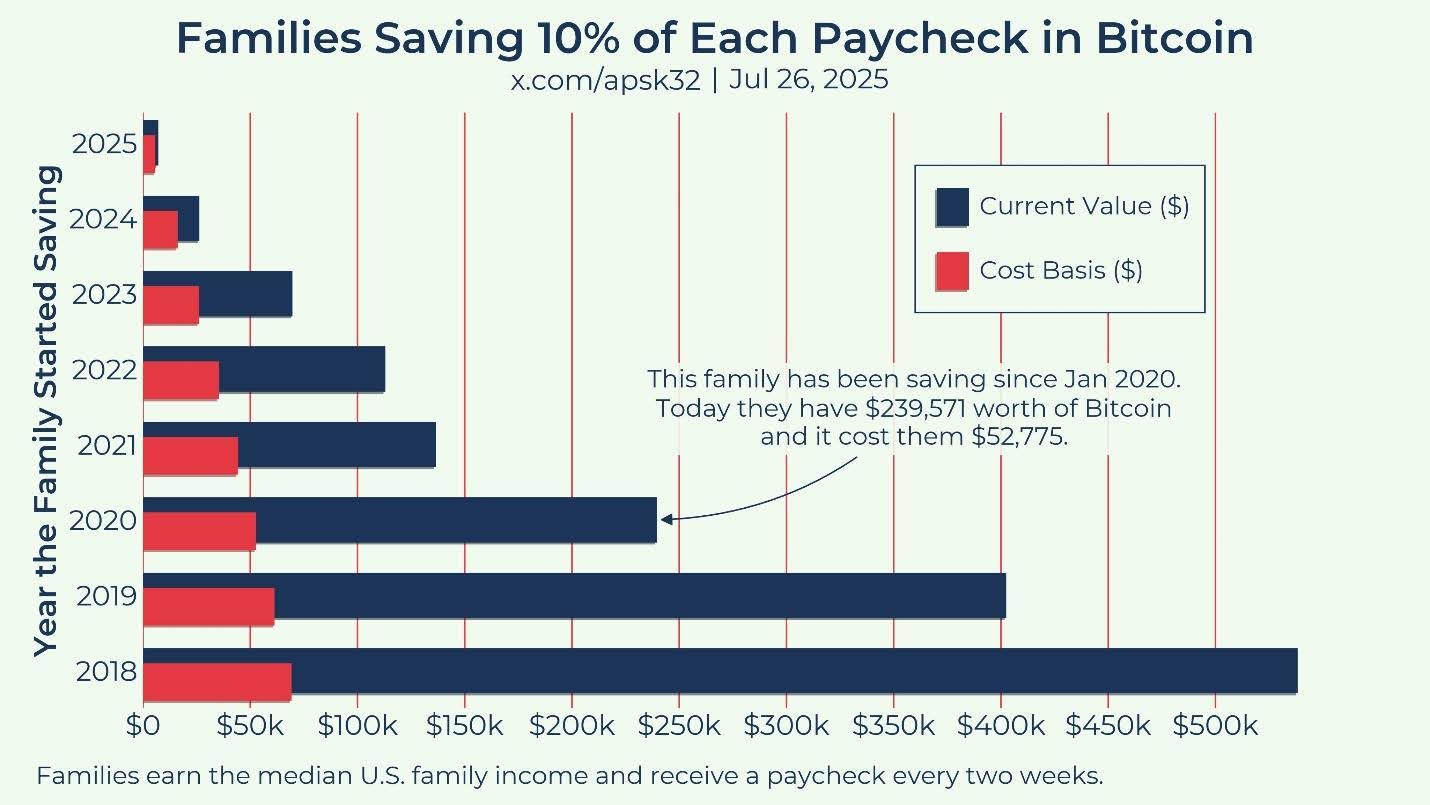 Families Saving 10% of Each Paycheck in Bitcoin
x.com/apsk32 | Jul 26, 2025

Year the Family Started Saving

2025
2024
2023
2022
2021
2020
2019
2018

Current Value ($)
Cost Basis ($)

This family has been saving since Jan 2020. Today they have $239,571 worth of Bitcoin and it cost them $52,775.

$0 $50k $100k $150k $200k $250k $300k $350k $400k $450k $500k

Families earn the median U.S. family income and receive a paycheck every two weeks.